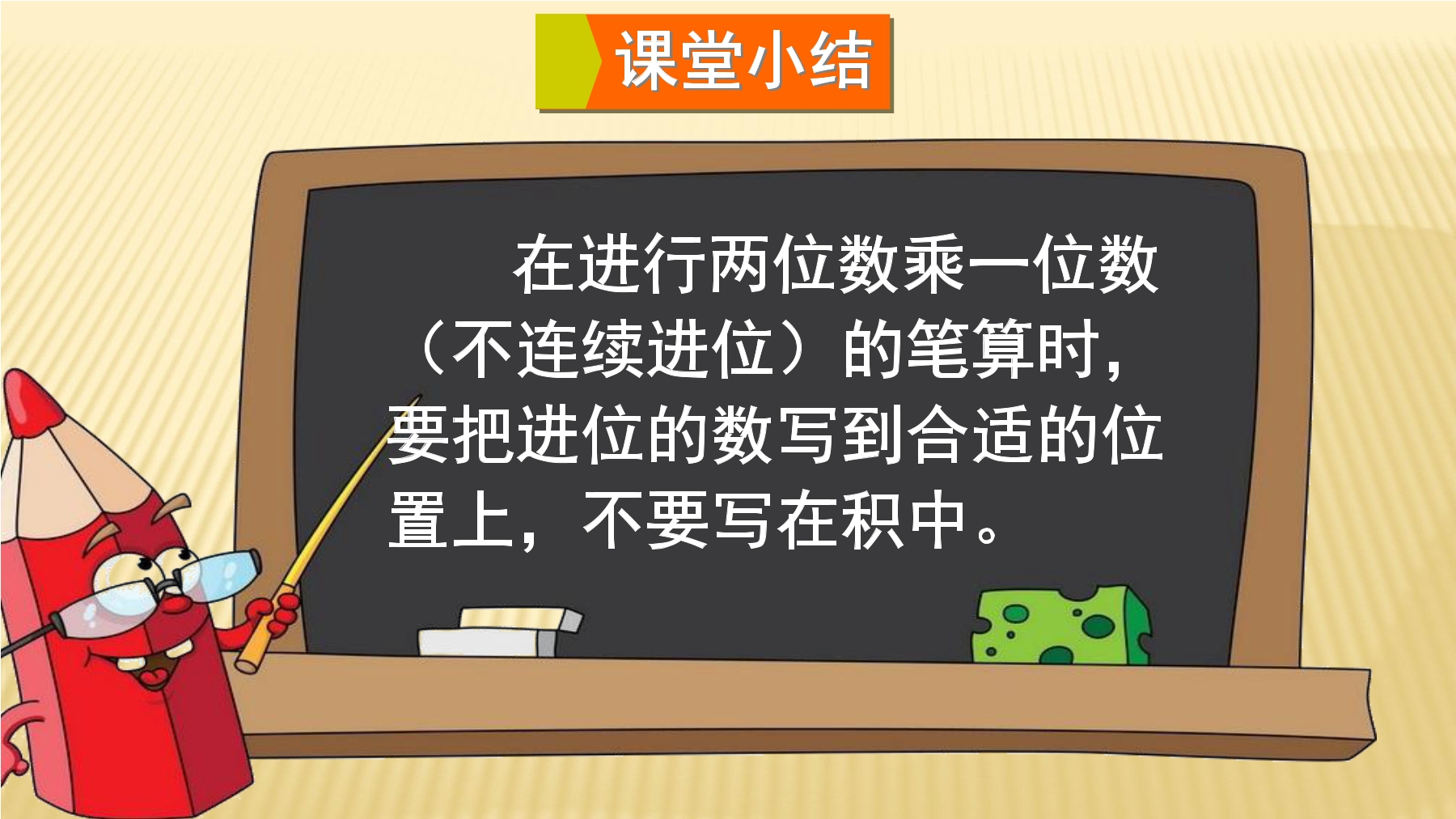 课堂小结

在进行两位数乘一位数（不连续进位）的笔算时，要把进位的数写到合适的位置上，不要写在积中。